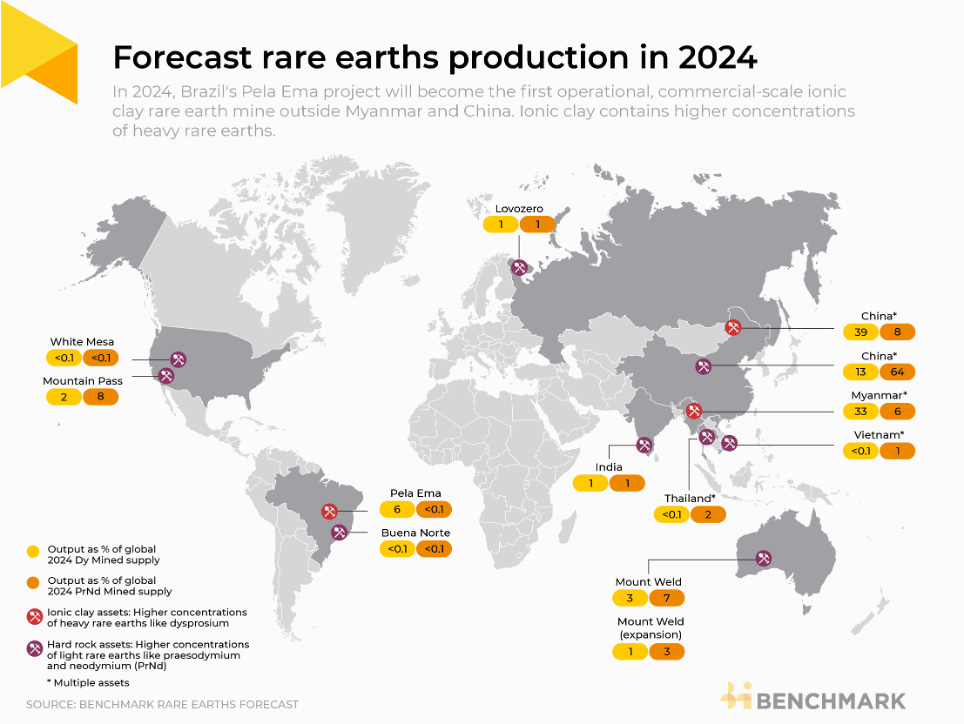 Forecast rare earths production in 2024

In 2024, Brazil's Pela Ema project will become the first operational, commercial-scale ionic clay rare earth mine outside Myanmar and China. Ionic clay contains higher concentrations of heavy rare earths.

Lovozero
1 1

White Mesa
<0.1 <0.1

Mountain Pass
2 8

China*
39 8

China*
13 64

Myanmar*
33 6

Vietnam*
<0.1 1

India
1 1

Thailand*
<0.1 2

Pela Ema
6 <0.1

Buena Norte
<0.1 <0.1

Mount Weld
3 7

Mount Weld (expansion)
1 3

Output as % of global 2024 Dy Mined supply

Output as % of global 2024 PrNd Mined supply

Ionic clay assets: Higher concentrations of heavy rare earths like dysprosium

Hard rock assets: Higher concentrations of light rare earths like praesodymium and neodymium (PrNd)

* Multiple assets

SOURCE: BENCHMARK RARE EARTHS FORECAST

BENCHMARK